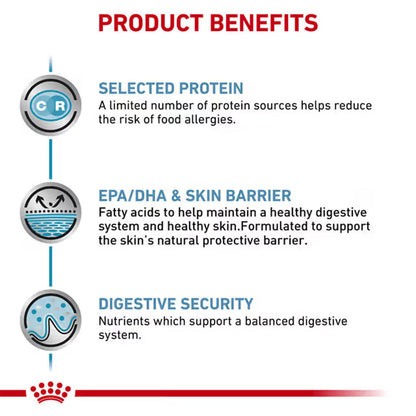 PRODUCT BENEFITS

C R

SELECTED PROTEIN
A limited number of protein sources helps reduce the risk of food allergies.

EPA/DHA & SKIN BARRIER
Fatty acids to help maintain a healthy digestive system and healthy skin.Formulated to support the skin's natural protective barrier.

DIGESTIVE SECURITY
Nutrients which support a balanced digestive system.